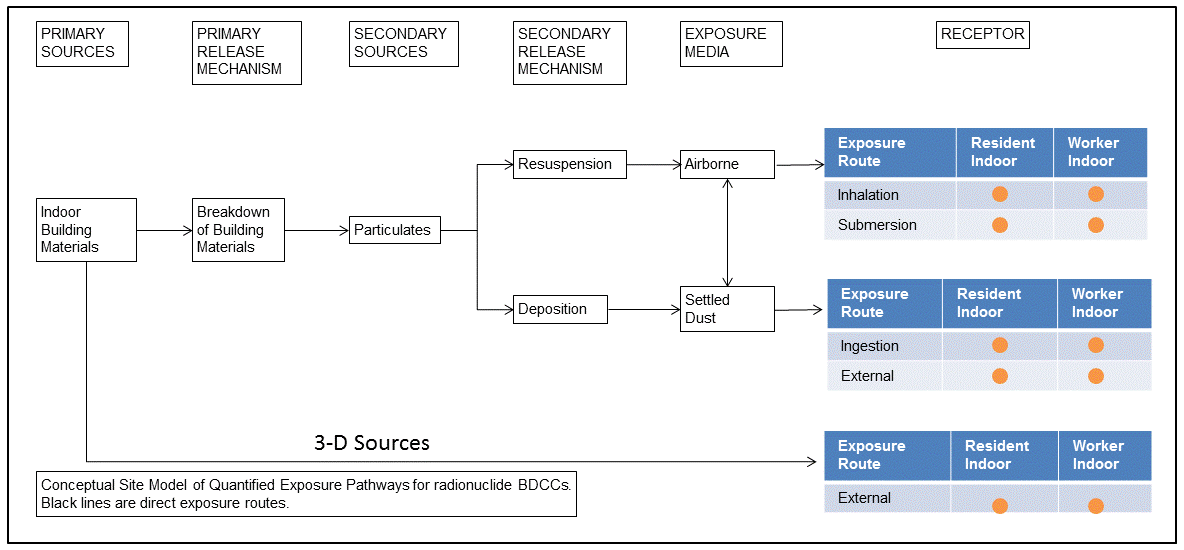 PRIMARY SOURCES

PRIMARY RELEASE MECHANISM

SECONDARY SOURCES

SECONDARY RELEASE MECHANISM

EXPOSURE MEDIA

RECEPTOR

Indoor Building Materials

Breakdown of Building Materials

Particulates

Resuspension

Deposition

Airborne

Settled Dust

| Exposure Route | Resident Indoor | Worker Indoor |
|---|---|---|
| Inhalation | | |
| Submersion | | |

| Exposure Route | Resident Indoor | Worker Indoor |
|---|---|---|
| Ingestion | | |
| External | | |

3-D Sources

| Exposure Route | Resident Indoor | Worker Indoor |
|---|---|---|
| External | | |

Conceptual Site Model of Quantified Exposure Pathways for radionuclide BDCCs. Black lines are direct exposure routes.